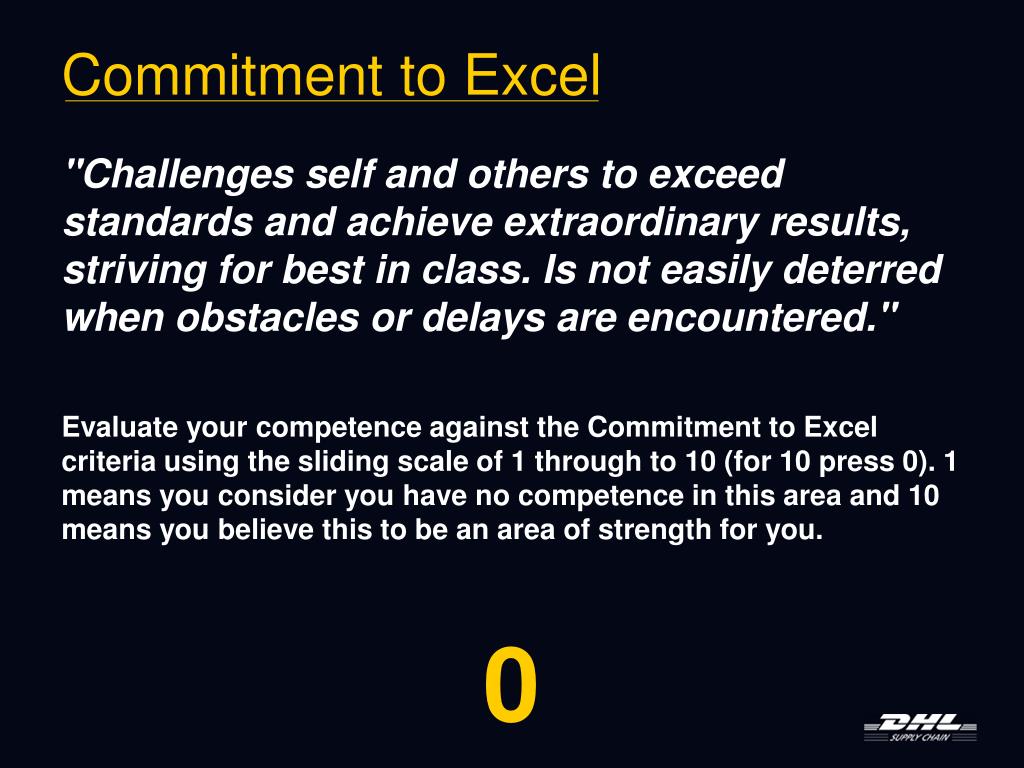 Commitment to Excel

"Challenges self and others to exceed standards and achieve extraordinary results, striving for best in class. Is not easily deterred when obstacles or delays are encountered."

Evaluate your competence against the Commitment to Excel criteria using the sliding scale of 1 through to 10 (for 10 press 0). 1 means you consider you have no competence in this area and 10 means you believe this to be an area of strength for you.

0

DHL
SUPPLY CHAIN